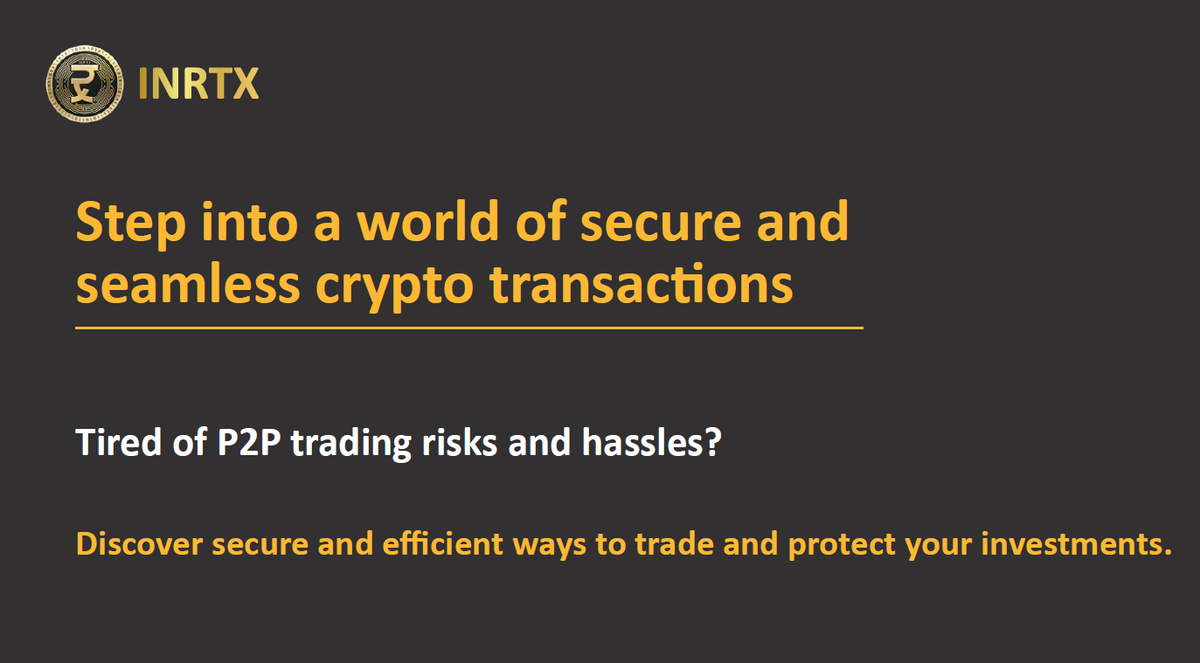 INRTX

Step into a world of secure and seamless crypto transactions

Tired of P2P trading risks and hassles?

Discover secure and efficient ways to trade and protect your investments.